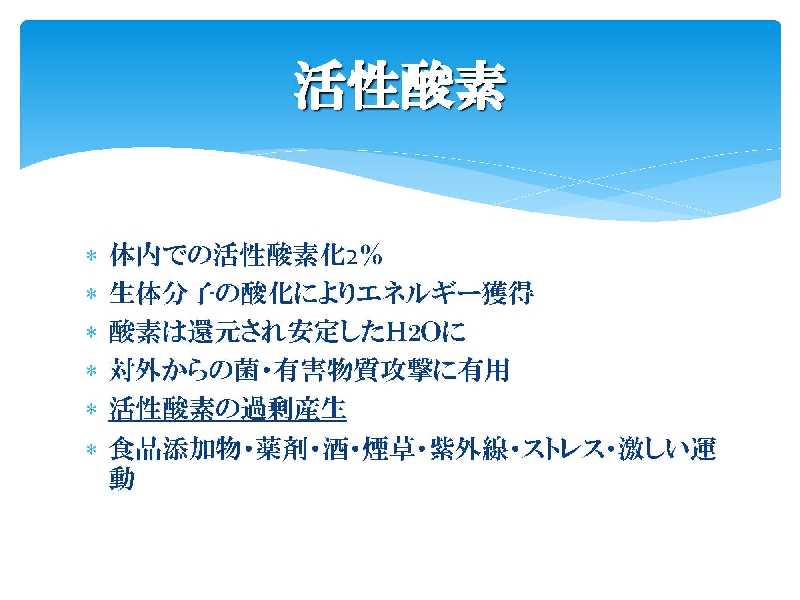 活性酸素

* 体内での活性酸素化2%
* 生体分子の酸化によりエネルギー獲得
* 酸素は還元され安定したH2Oに
* 対外からの菌・有害物質攻撃に有用
* 活性酸素の過剰産生
* 食品添加物・薬剤・酒・煙草・紫外線・ストレス・激しい運動